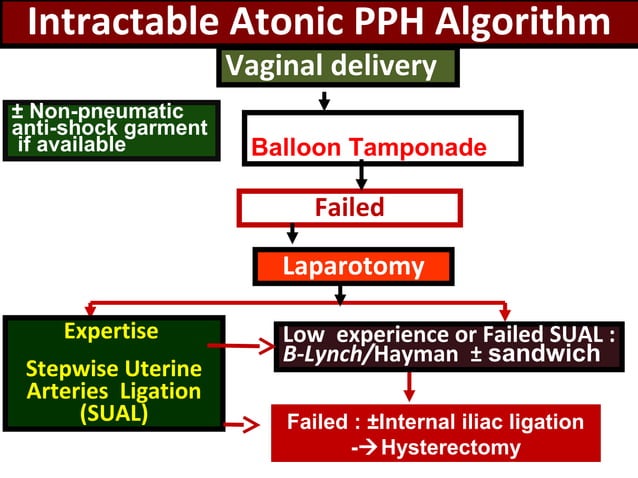 Intractable Atonic PPH Algorithm

Vaginal delivery

± Non-pneumatic anti-shock garment if available

Balloon Tamponade

Failed

Laparotomy

Expertise

Stepwise Uterine Arteries Ligation (SUAL)

Low experience or Failed SUAL : B-Lynch/Hayman ± sandwich

Failed : ±Internal iliac ligation -→ Hysterectomy